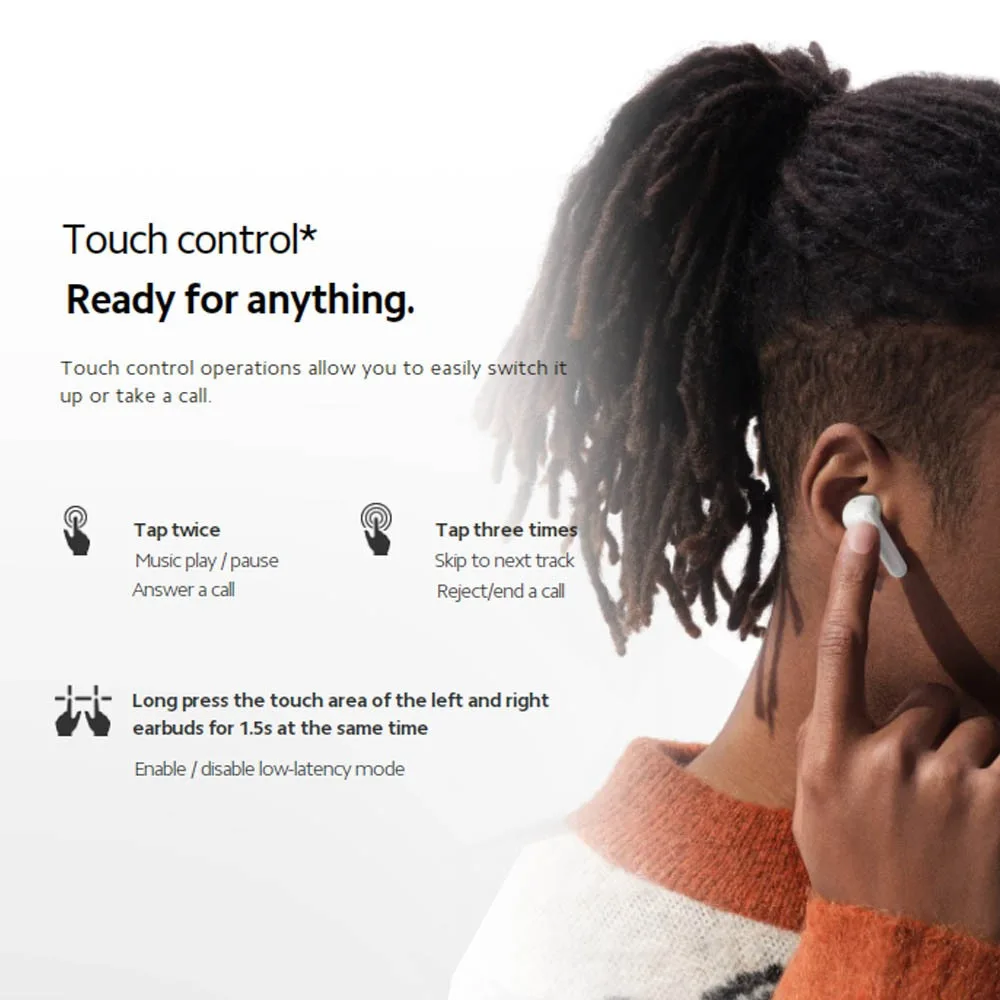 Touch control*

Ready for anything.

Touch control operations allow you to easily switch it up or take a call.

Tap twice
Music play / pause
Answer a call

Tap three times
Skip to next track
Reject/end a call

Long press the touch area of the left and right earbuds for 1.5s at the same time
Enable / disable low-latency mode